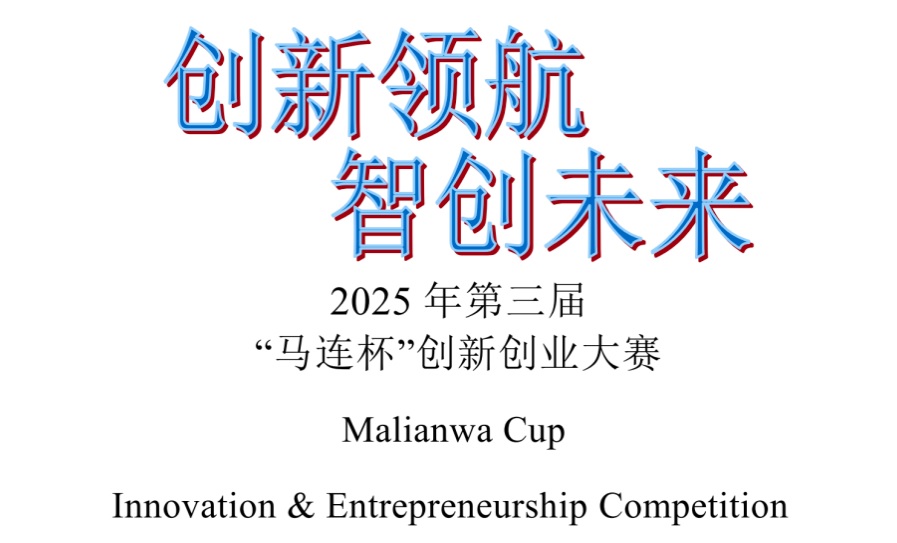 创新领航
智创未来

2025 年第三届
“马连杯”创新创业大赛

Malianwa Cup

Innovation & Entrepreneurship Competition